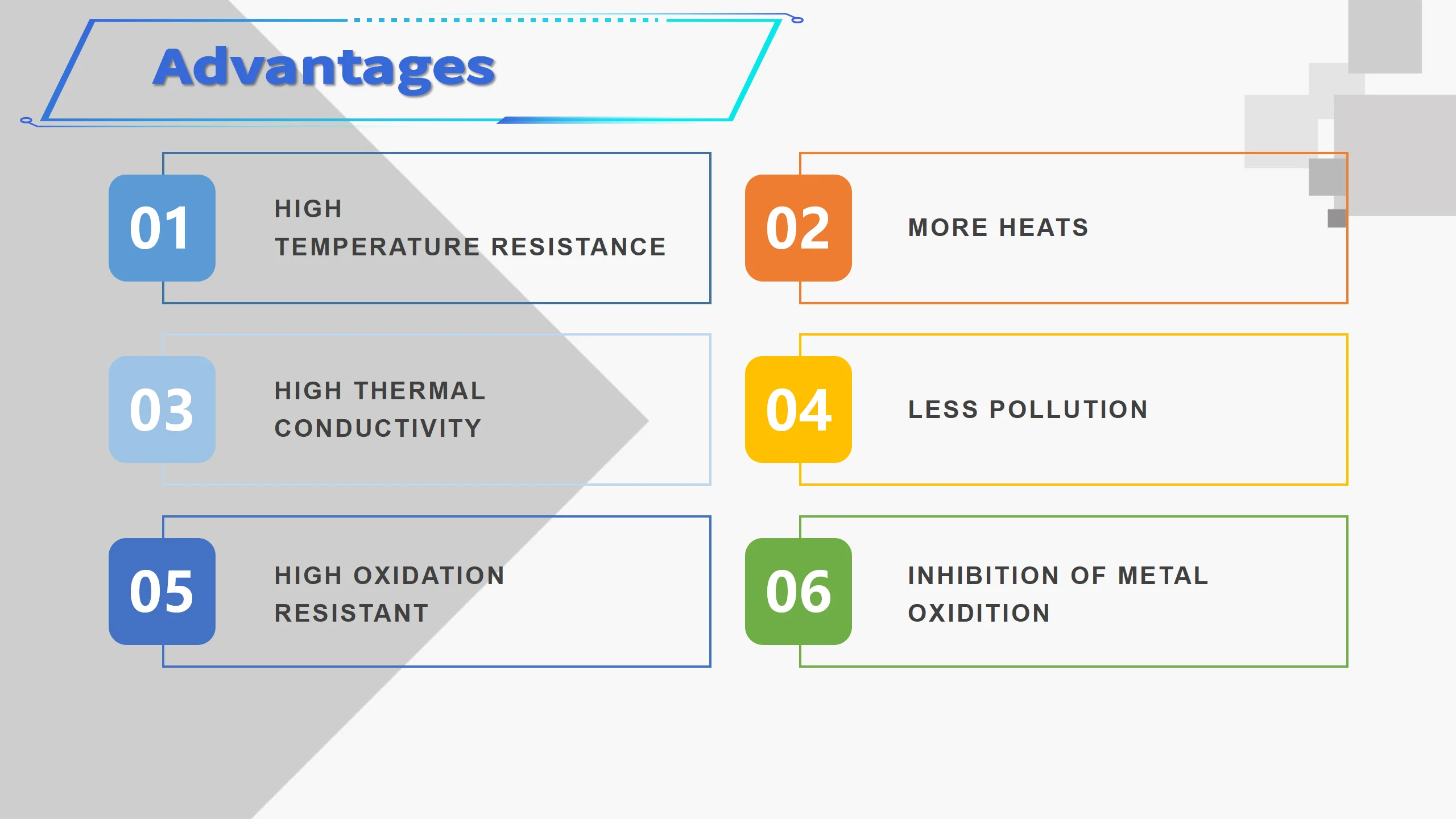 Advantages

01
HIGH
TEMPERATURE RESISTANCE

02
MORE HEATS

03
HIGH THERMAL
CONDUCTIVITY

04
LESS POLLUTION

05
HIGH OXIDATION
RESISTANT

06
INHIBITION OF METAL
OXIDITION